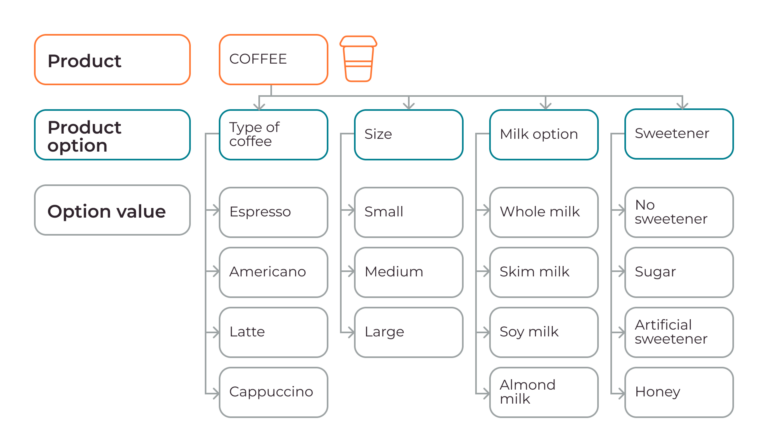 Product

Product option

Option value

COFFEE

Type of coffee

Espresso

Americano

Latte

Cappuccino

Size

Small

Medium

Large

Milk option

Whole milk

Skim milk

Soy milk

Almond milk

Sweetener

No sweetener

Sugar

Artificial sweetener

Honey